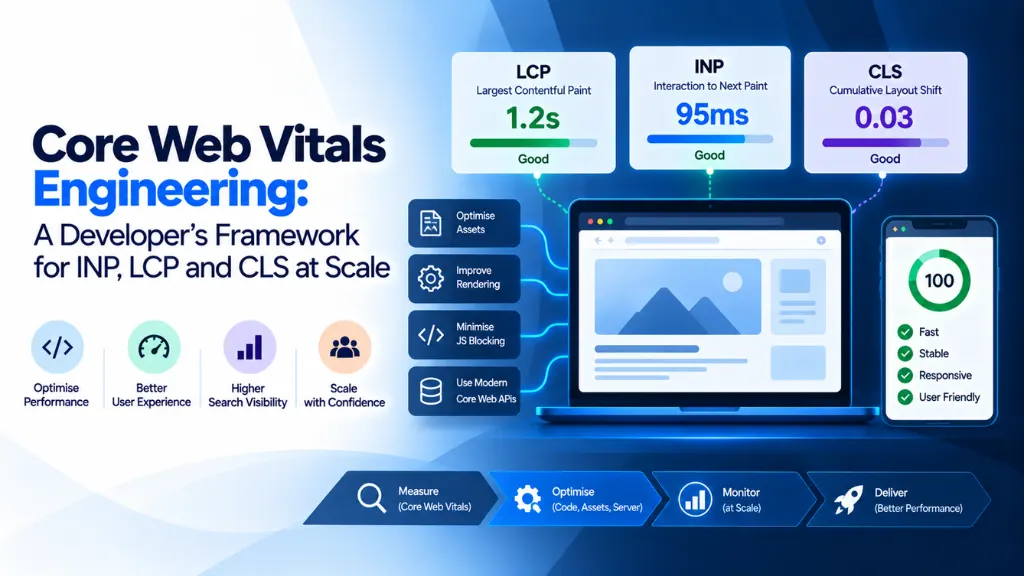 Core Web Vitals Engineering:
A Developer's Framework for INP, LCP and CLS at Scale

Optimise Performance

Better User Experience

Higher Search Visibility

Scale with Confidence

LCP
Largest Contentful Paint
1.2s
Good

INP
Interaction to Next Paint
95ms
Good

CLS
Cumulative Layout Shift
0.03
Good

Optimise Assets

Improve Rendering

Minimise JS Blocking

Use Modern Core Web APIs

100

Fast

Stable

Responsive

User Friendly

Measure (Core Web Vitals)

Optimise (Code, Assets, Server)

Monitor (at Scale)

Deliver (Better Performance)